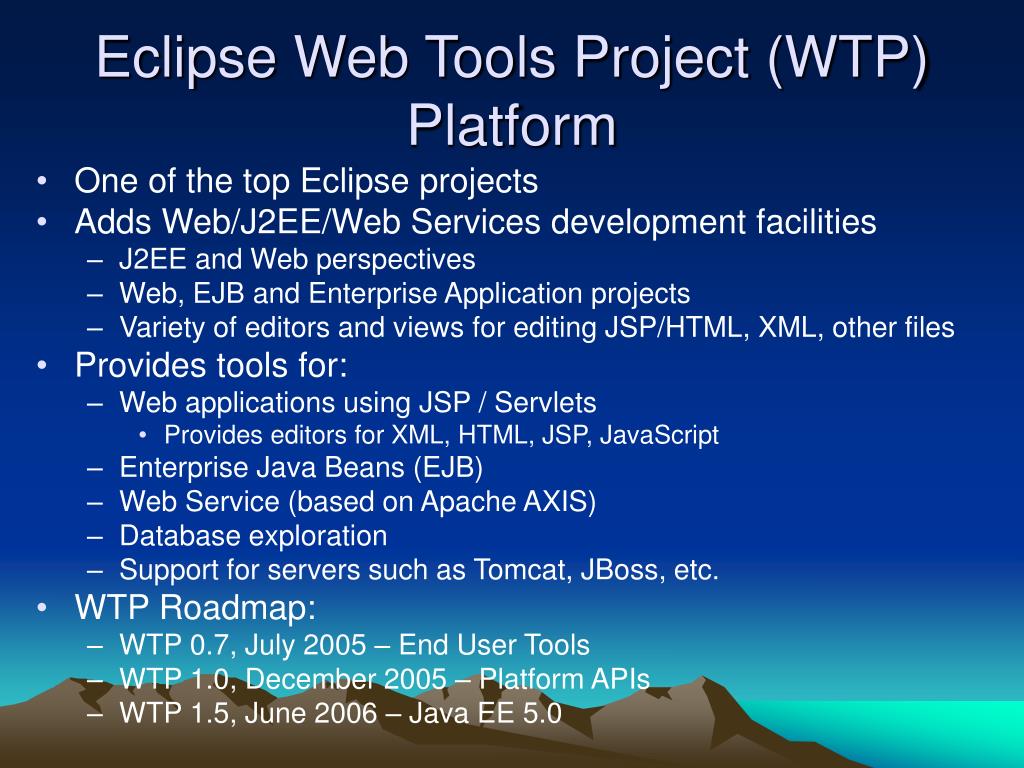 Eclipse Web Tools Project (WTP) Platform

• One of the top Eclipse projects
• Adds Web/J2EE/Web Services development facilities
– J2EE and Web perspectives
– Web, EJB and Enterprise Application projects
– Variety of editors and views for editing JSP/HTML, XML, other files
• Provides tools for:
– Web applications using JSP / Servlets
• Provides editors for XML, HTML, JSP, JavaScript
– Enterprise Java Beans (EJB)
– Web Service (based on Apache AXIS)
– Database exploration
– Support for servers such as Tomcat, JBoss, etc.
• WTP Roadmap:
– WTP 0.7, July 2005 – End User Tools
– WTP 1.0, December 2005 – Platform APIs
– WTP 1.5, June 2006 – Java EE 5.0